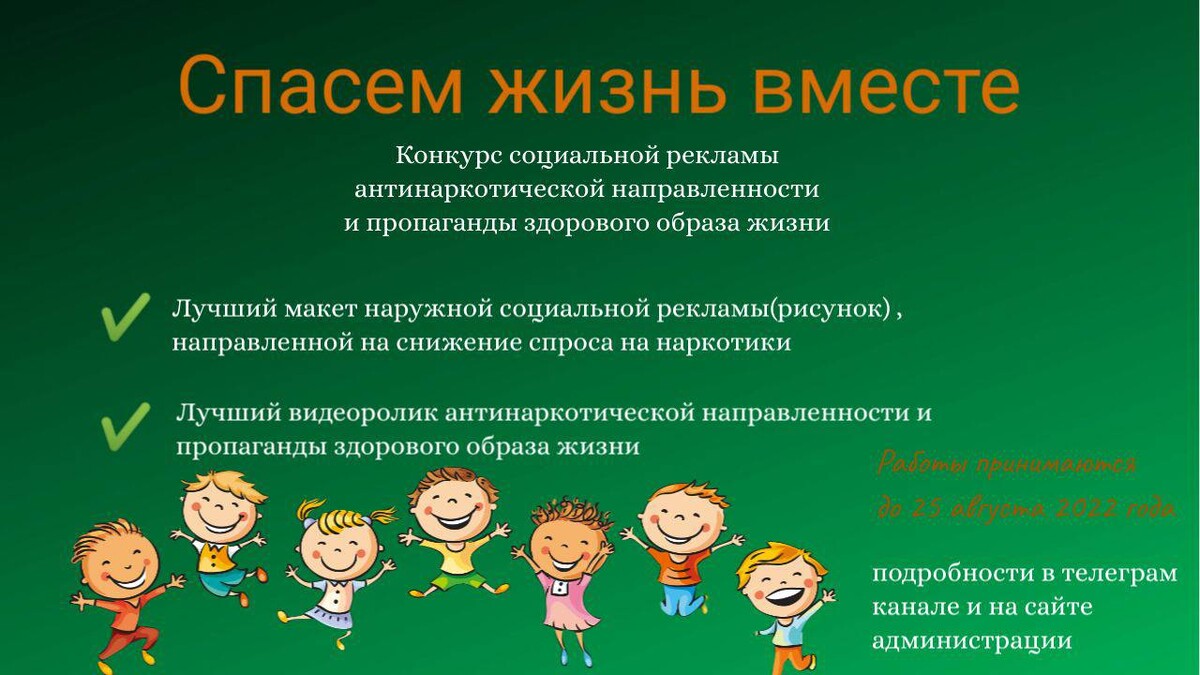 Спасем жизнь вместе

Конкурс социальной рекламы антинаркотической направленности и пропаганды здорового образа жизни

Лучший макет наружной социальной рекламы(рисунок) , направленной на снижение спроса на наркотики

Лучший видеоролик антинаркотической направленности и пропаганды здорового образа жизни

Работы принимаются до 25 августа 2022 года

подробности в телеграм канале и на сайте администрации